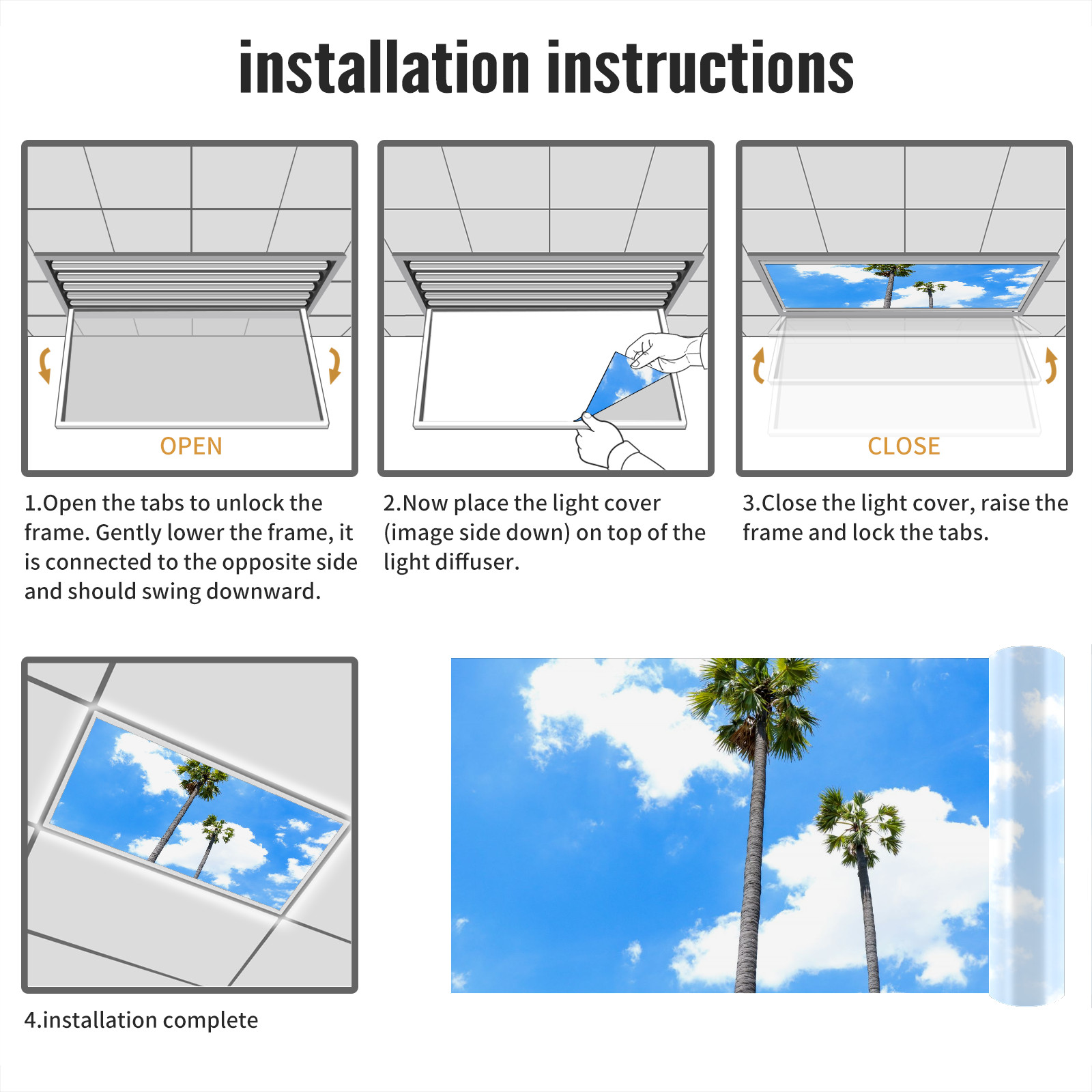 installation instructions

OPEN

1.Open the tabs to unlock the frame. Gently lower the frame, it is connected to the opposite side and should swing downward.

2.Now place the light cover (image side down) on top of the light diffuser.

CLOSE

3.Close the light cover, raise the frame and lock the tabs.

4.installation complete